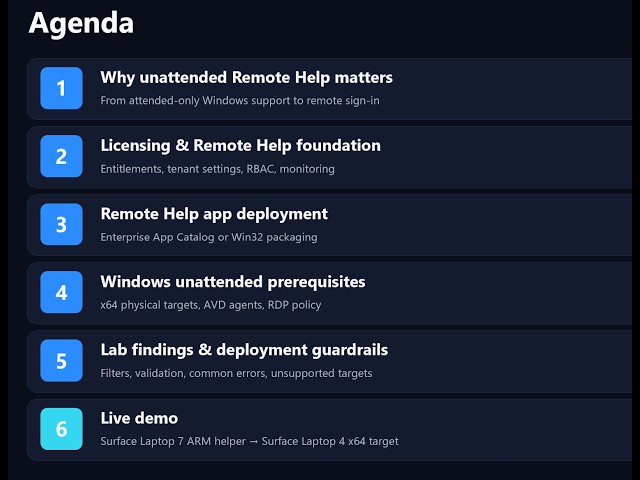 Agenda

1
Why unattended Remote Help matters
From attended-only Windows support to remote sign-in

2
Licensing & Remote Help foundation
Entitlements, tenant settings, RBAC, monitoring

3
Remote Help app deployment
Enterprise App Catalog or Win32 packaging

4
Windows unattended prerequisites
x64 physical targets, AVD agents, RDP policy

5
Lab findings & deployment guardrails
Filters, validation, common errors, unsupported targets

6
Live demo
Surface Laptop 7 ARM helper → Surface Laptop 4 x64 target